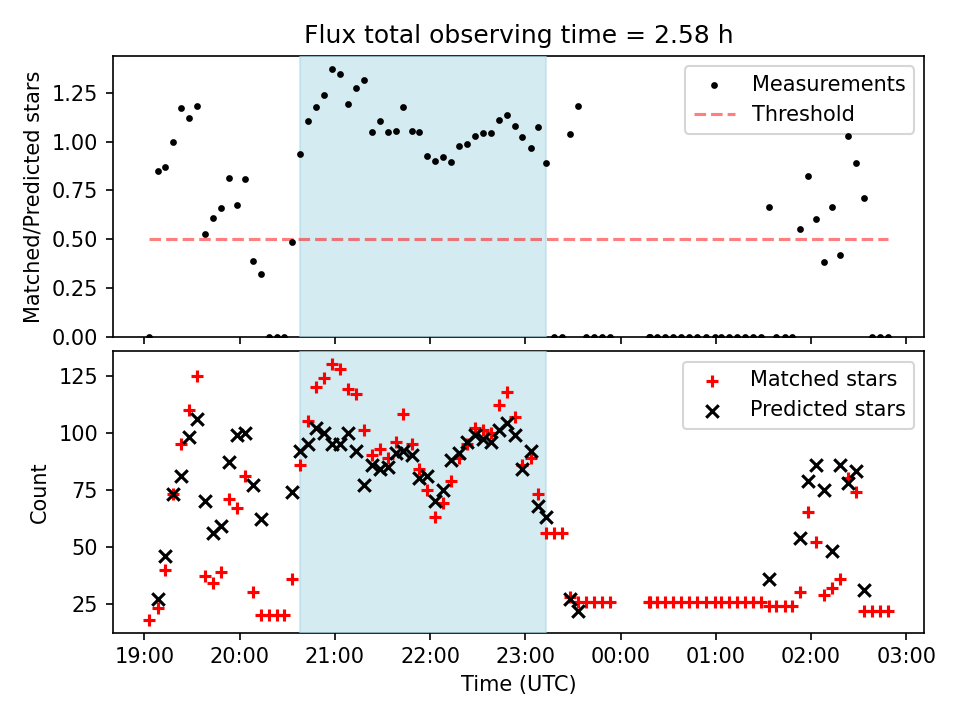 Flux total observing time = 2.58 h

Matched/Predicted stars

1.25
1.00
0.75
0.50
0.25
0.00

Measurements
Threshold

Count

125
100
75
50
25

Matched stars
Predicted stars

19:00 20:00 21:00 22:00 23:00 00:00 01:00 02:00 03:00

Time (UTC)